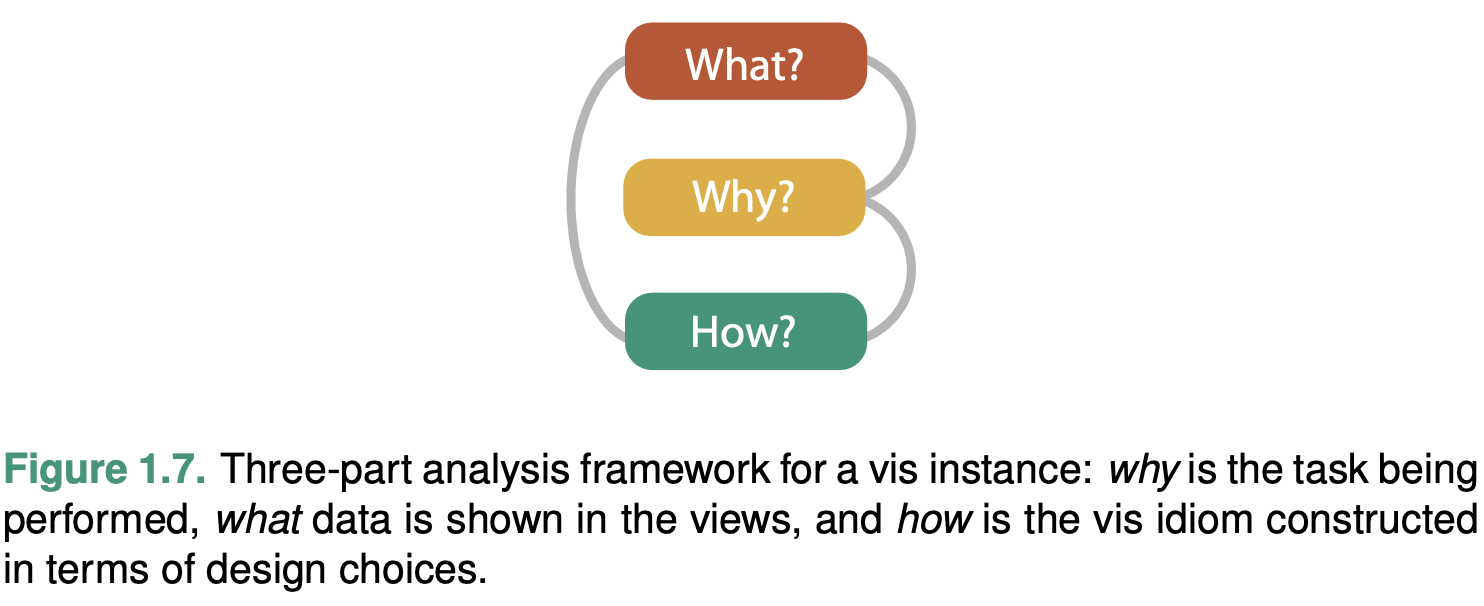 What?

Why?

How?

Figure 1.7. Three-part analysis framework for a vis instance: why is the task being performed, what data is shown in the views, and how is the vis idiom constructed in terms of design choices.